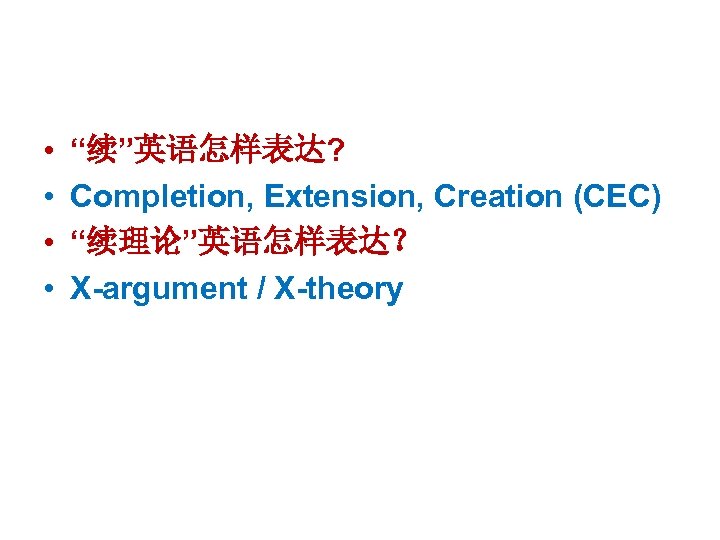 • “续”英语怎样表达?
• Completion, Extension, Creation (CEC)
• “续理论”英语怎样表达?
• X-argument / X-theory